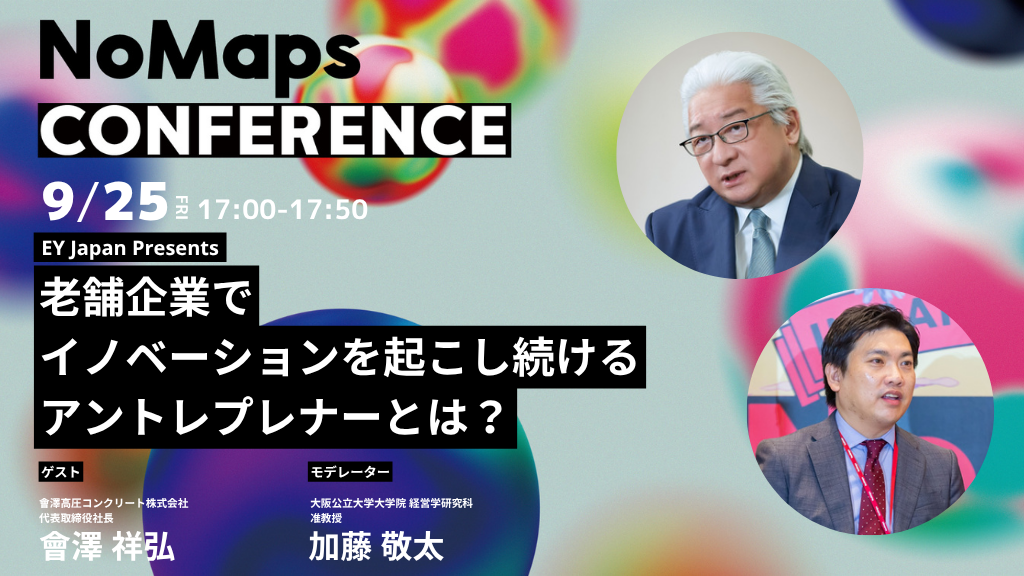 NoMaps
CONFERENCE

9/25 FRI 17:00-17:50

EY Japan Presents

老舗企業で
イノベーションを起こし続ける
アントレプレナーとは？

ゲスト

會澤高圧コンクリート株式会社
代表取締役社長
會澤 祥弘

モデレーター

大阪公立大学大学院 経営学研究科
准教授
加藤 敬太